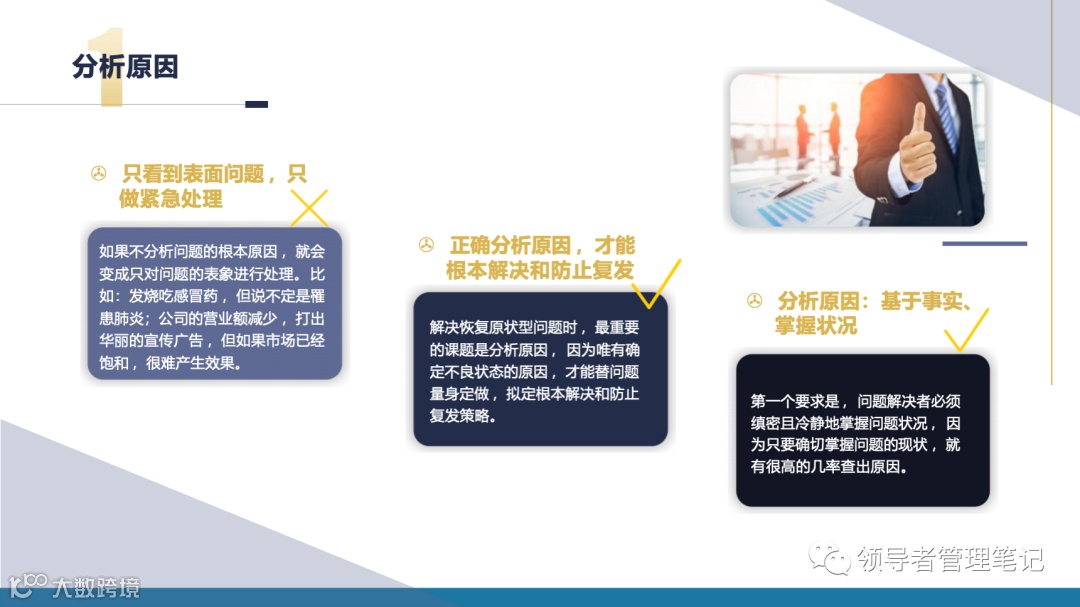 1
分析原因

只看到表面问题，只做紧急处理

如果不分析问题的根本原因，就会变成只对问题的表象进行处理。比如：发烧吃感冒药，但说不定是罹患肺炎；公司的营业额减少，打出华丽的宣传广告，但如果市场已经饱和，很难产生效果。

正确分析原因，才能根本解决和防止复发

解决恢复原状型问题时，最重要的课题是分析原因，因为唯有确定不良状态的原因，才能替问题量身定做，拟定根本解决和防止复发策略。

分析原因：基于事实、掌握状况

第一个要求是，问题解决者必须缜密且冷静地掌握问题状况，因为只要确切掌握问题的现状，就有很高的几率查出原因。

领导者管理笔记

大数跨境